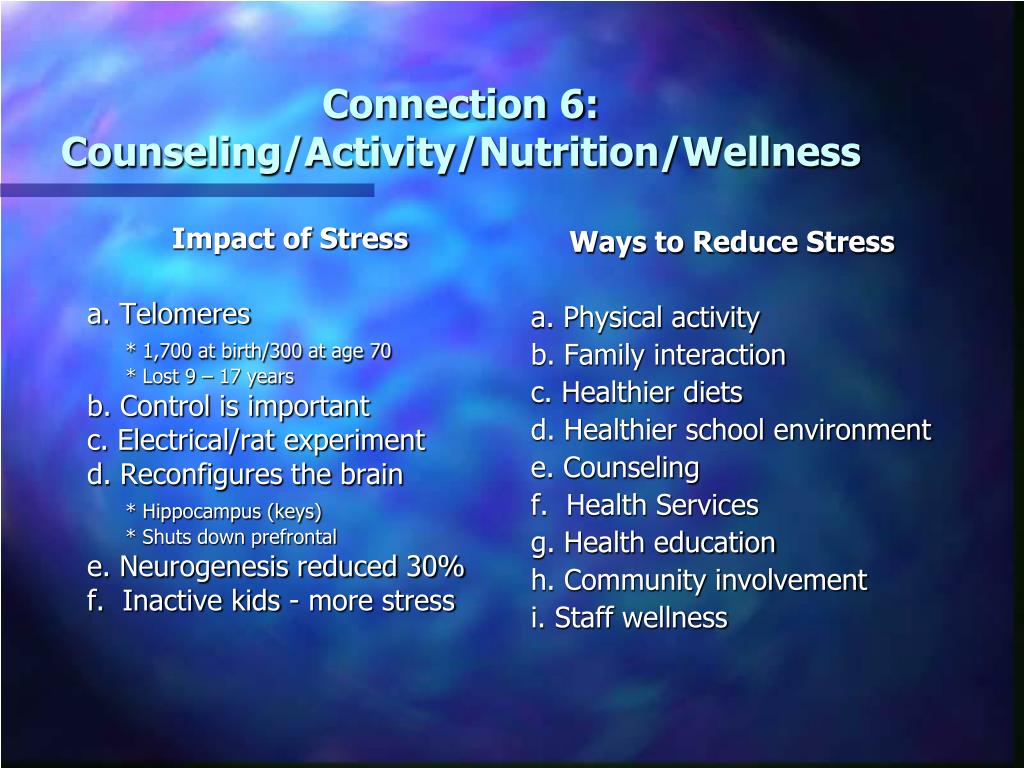 Connection 6:
Counseling/Activity/Nutrition/Wellness

Impact of Stress

a. Telomeres
* 1,700 at birth/300 at age 70
* Lost 9 – 17 years
b. Control is important
c. Electrical/rat experiment
d. Reconfigures the brain
* Hippocampus (keys)
* Shuts down prefrontal
e. Neurogenesis reduced 30%
f. Inactive kids - more stress

Ways to Reduce Stress

a. Physical activity
b. Family interaction
c. Healthier diets
d. Healthier school environment
e. Counseling
f. Health Services
g. Health education
h. Community involvement
i. Staff wellness